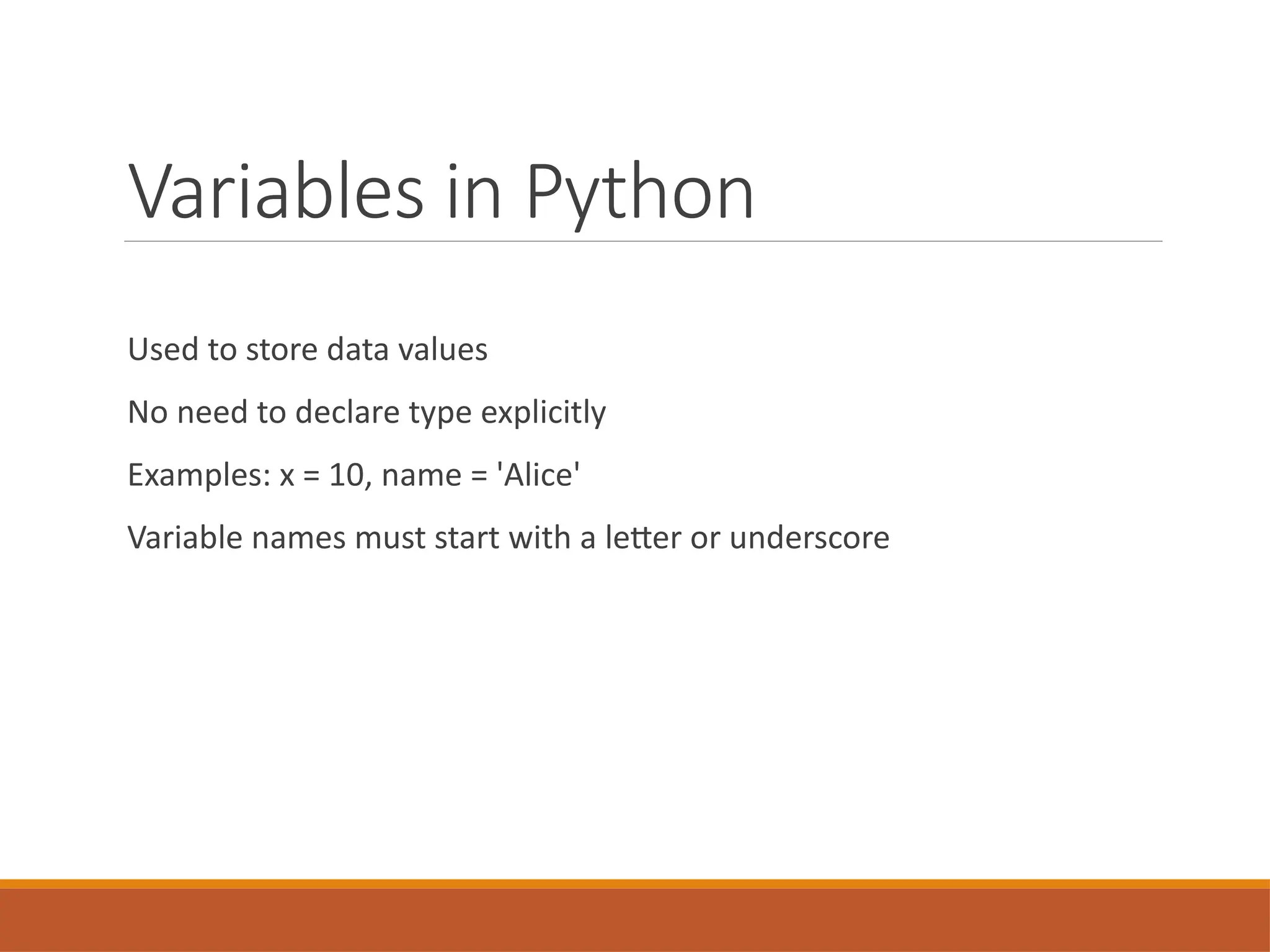 Variables in Python

Used to store data values

No need to declare type explicitly

Examples: x = 10, name = 'Alice'

Variable names must start with a letter or underscore